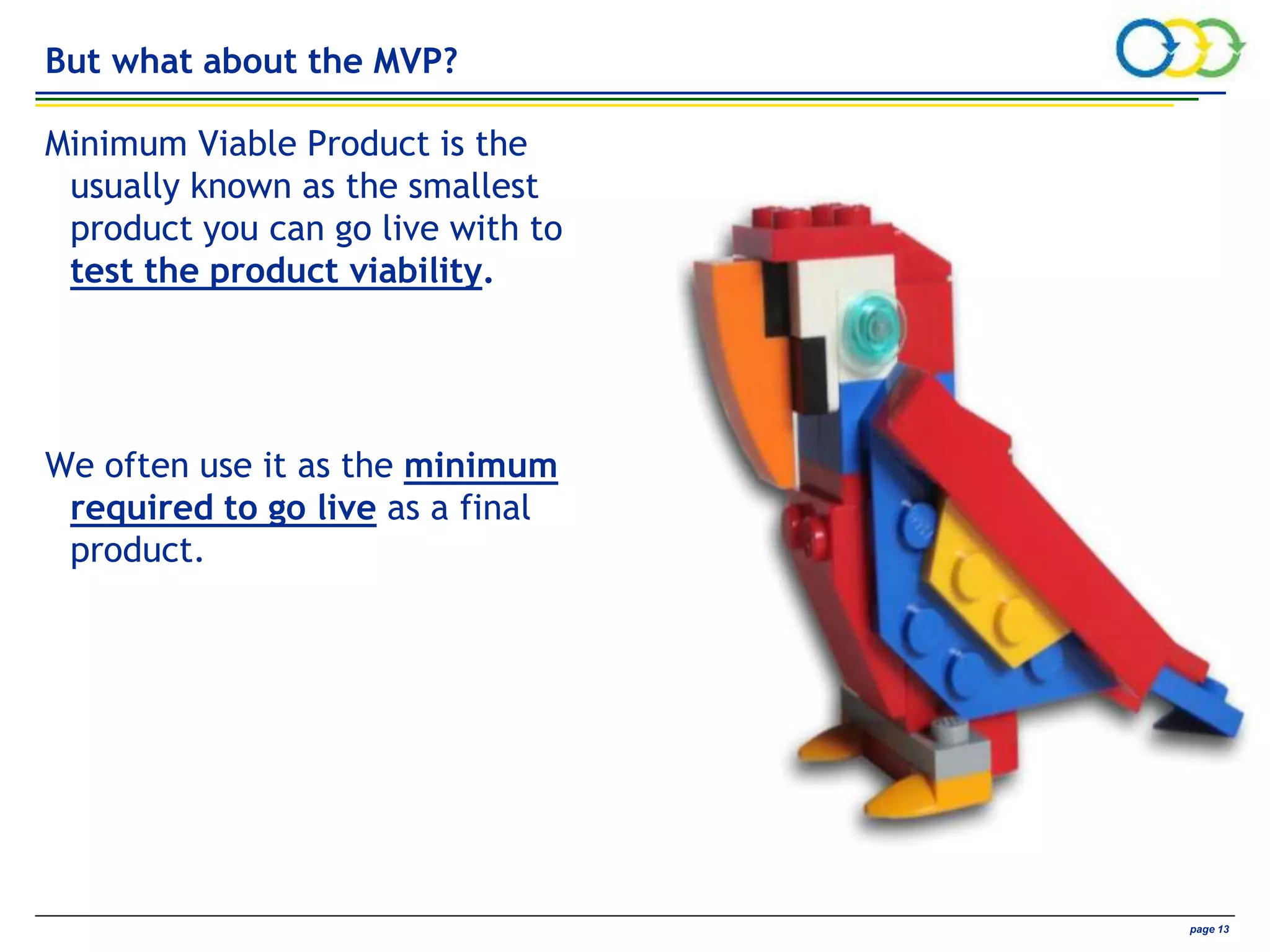 But what about the MVP?

Minimum Viable Product is the usually known as the smallest product you can go live with to test the product viability.

We often use it as the minimum required to go live as a final product.

page 13